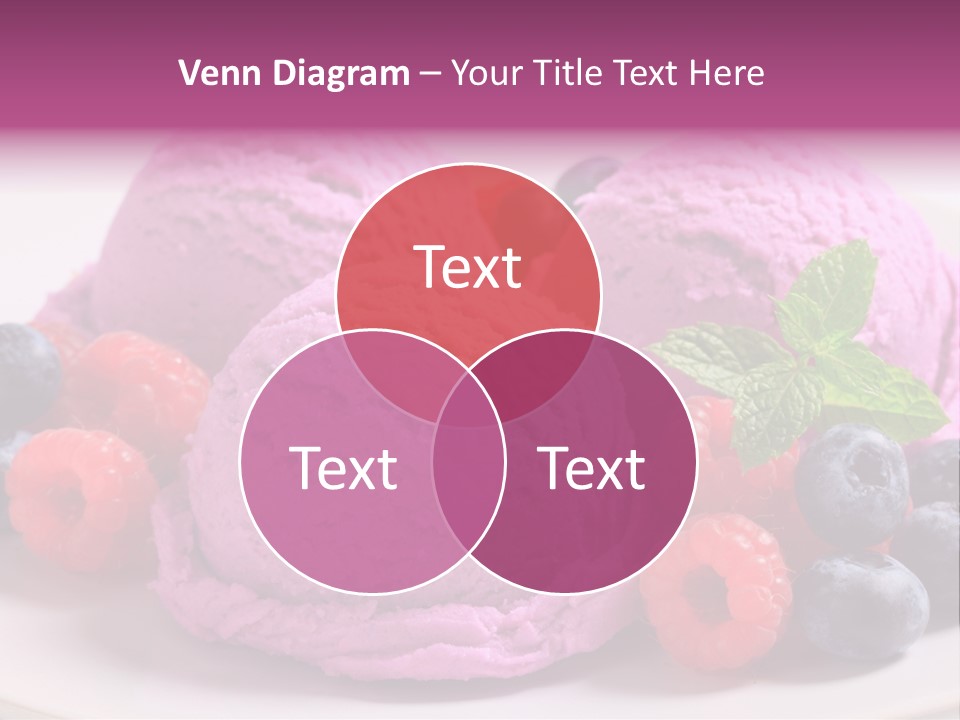 Venn Diagram – Your Title Text Here

Text

Text

Text